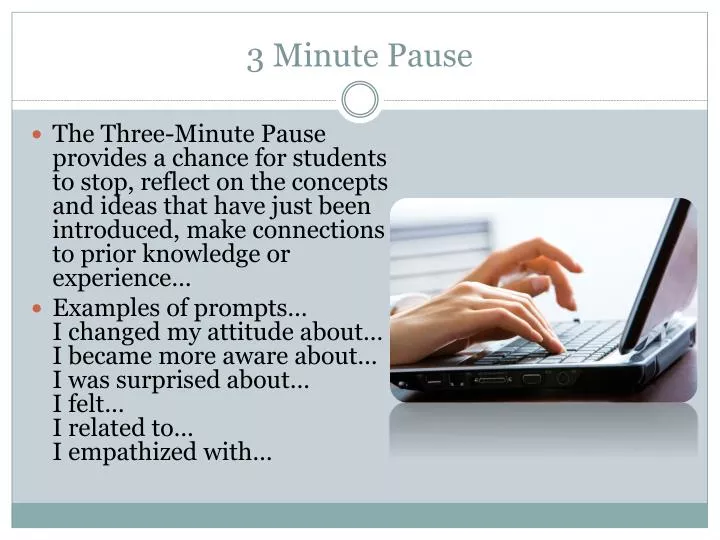 3 Minute Pause

- The Three-Minute Pause provides a chance for students to stop, reflect on the concepts and ideas that have just been introduced, make connections to prior knowledge or experience…
- Examples of prompts…
I changed my attitude about…
I became more aware about…
I was surprised about…
I felt…
I related to…
I empathized with…